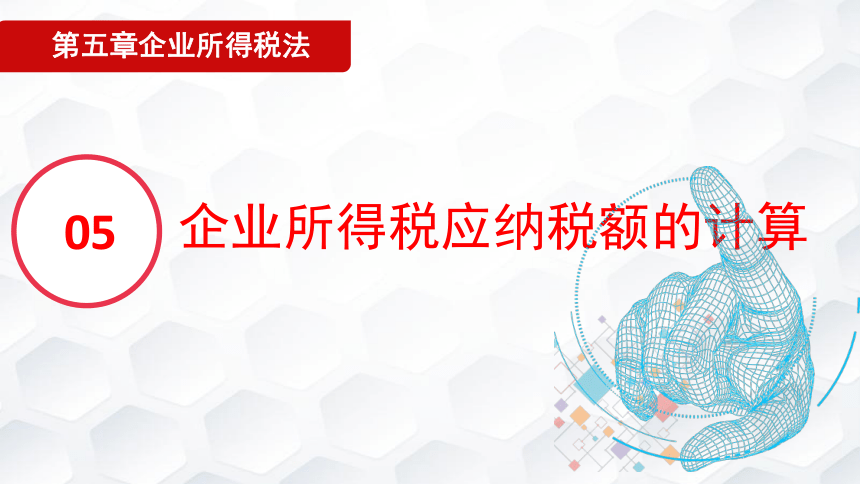 第五章企业所得税法

05

企业所得税应纳税额的计算